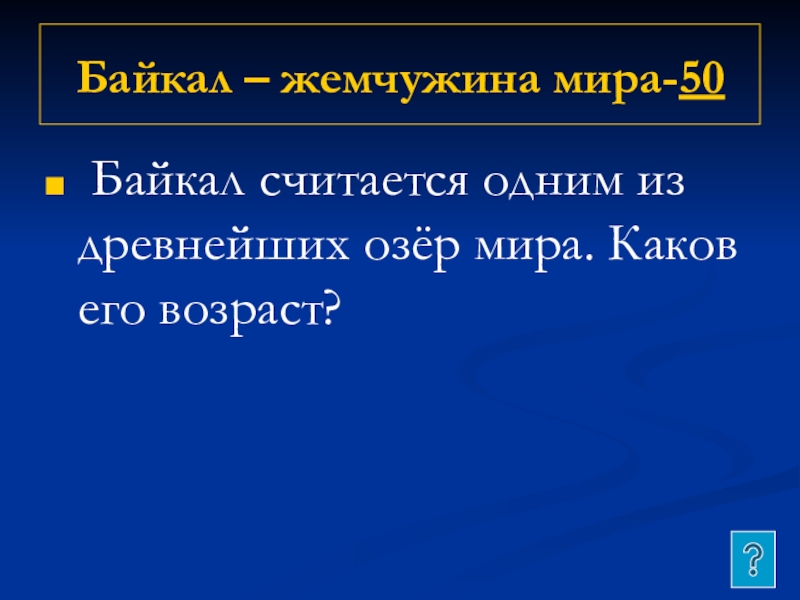 Байкал – жемчужина мира-50

Байкал считается одним из древнейших озёр мира. Каков его возраст?

?